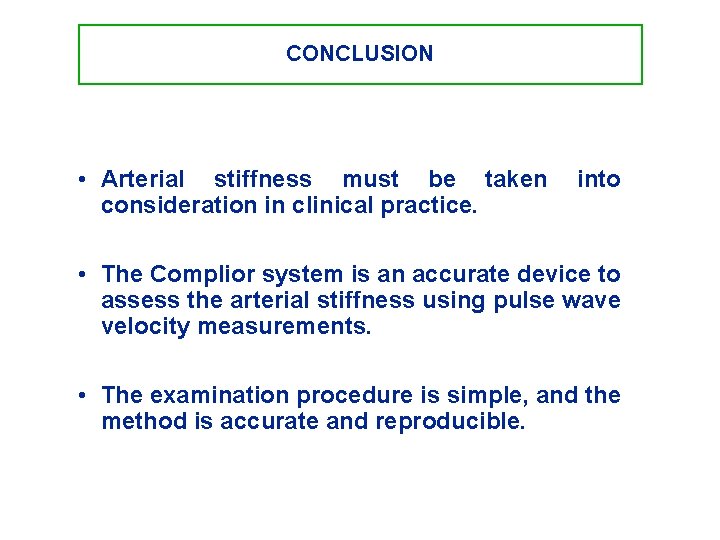 CONCLUSION

• Arterial stiffness must be taken into consideration in clinical practice.

• The Complior system is an accurate device to assess the arterial stiffness using pulse wave velocity measurements.

• The examination procedure is simple, and the method is accurate and reproducible.